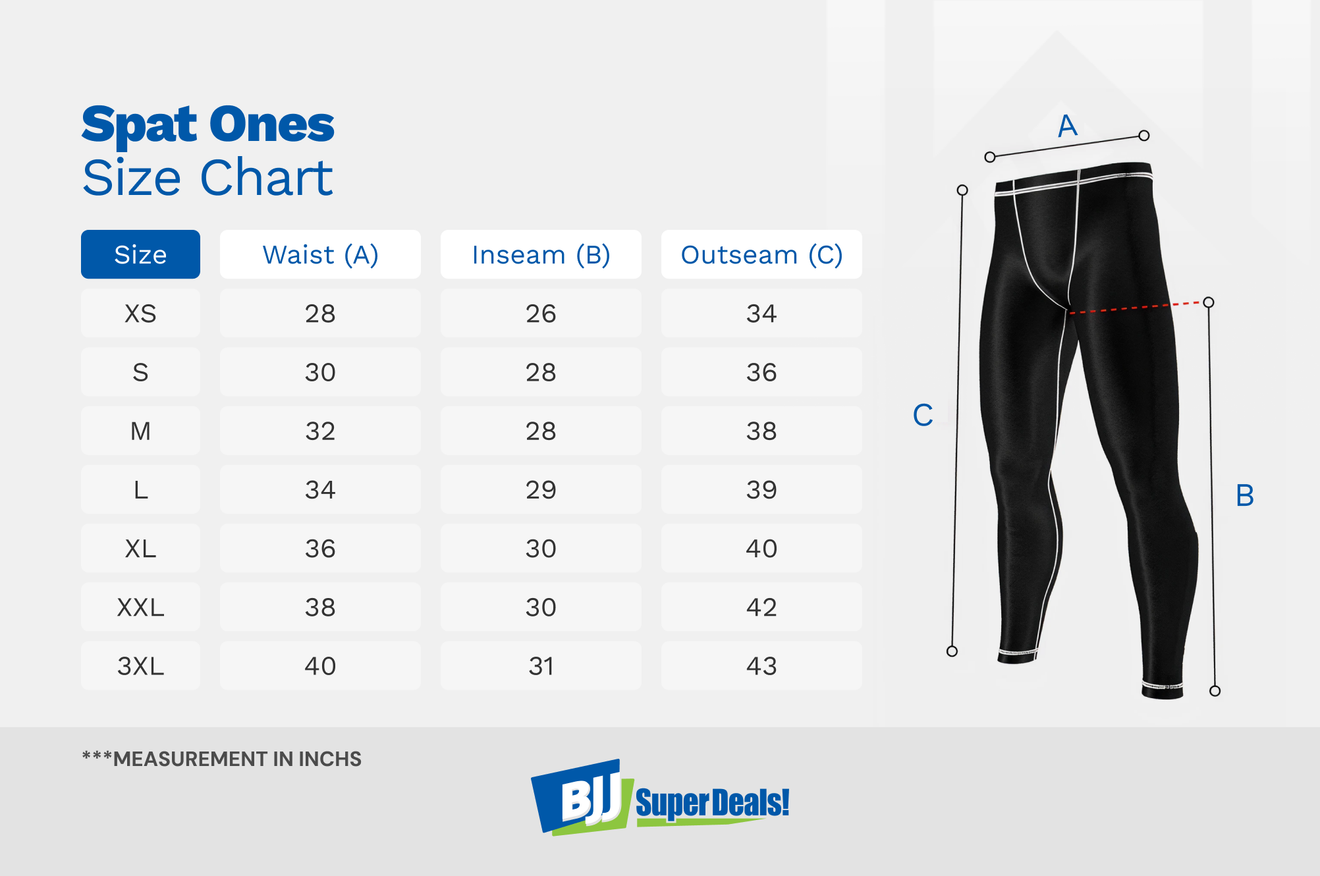 Spat Ones
Size Chart

| Size | Waist (A) | Inseam (B) | Outseam (C) |
|---|---|---|---|
| XS | 28 | 26 | 34 |
| S | 30 | 28 | 36 |
| M | 32 | 28 | 38 |
| L | 34 | 29 | 39 |
| XL | 36 | 30 | 40 |
| XXL | 38 | 30 | 42 |
| 3XL | 40 | 31 | 43 |

A
C
B

***MEASUREMENT IN INCHS

BJJ Super Deals!